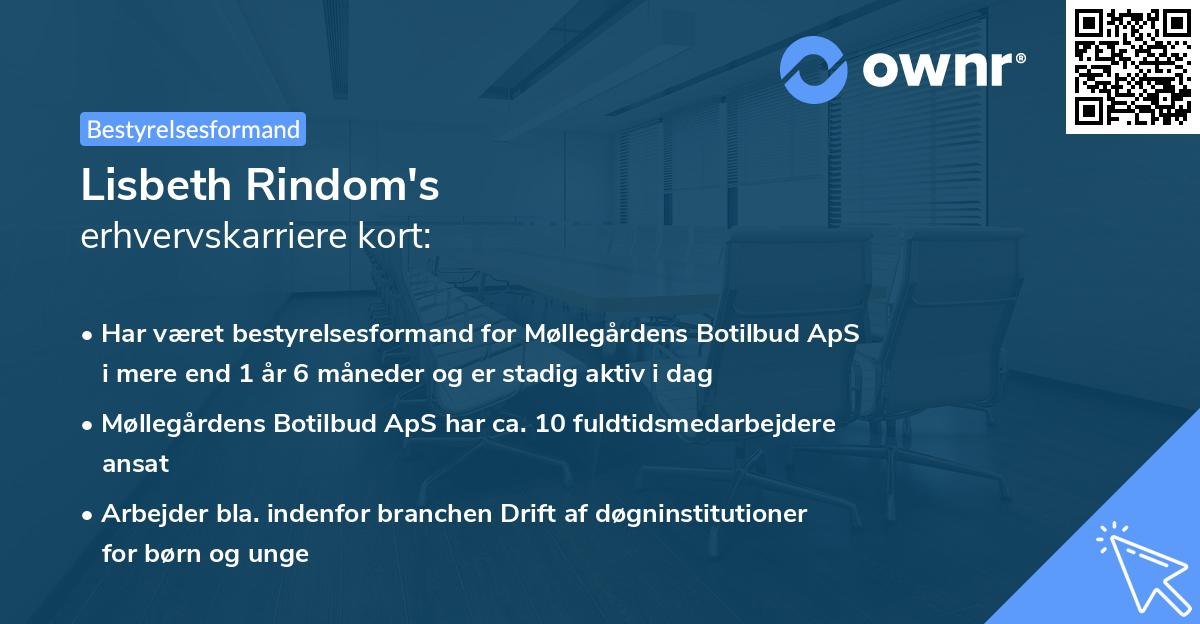 ownr®

Bestyrelsesformand

Lisbeth Rindom's
erhvervskarriere kort:

• Har været bestyrelsesformand for Møllegårdens Botilbud ApS i mere end 1 år 6 måneder og er stadig aktiv i dag

• Møllegårdens Botilbud ApS har ca. 10 fuldtidsmedarbejdere ansat

• Arbejder bla. indenfor branchen Drift af døgninstitutioner for børn og unge